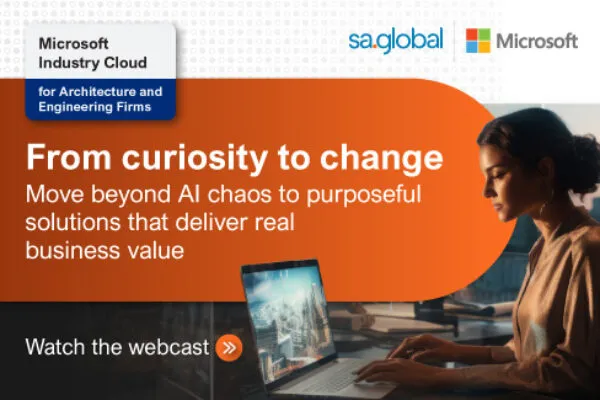 Microsoft Industry Cloud

for Architecture and Engineering Firms

sa.global

Microsoft

From curiosity to change

Move beyond AI chaos to purposeful solutions that deliver real business value

Watch the webcast